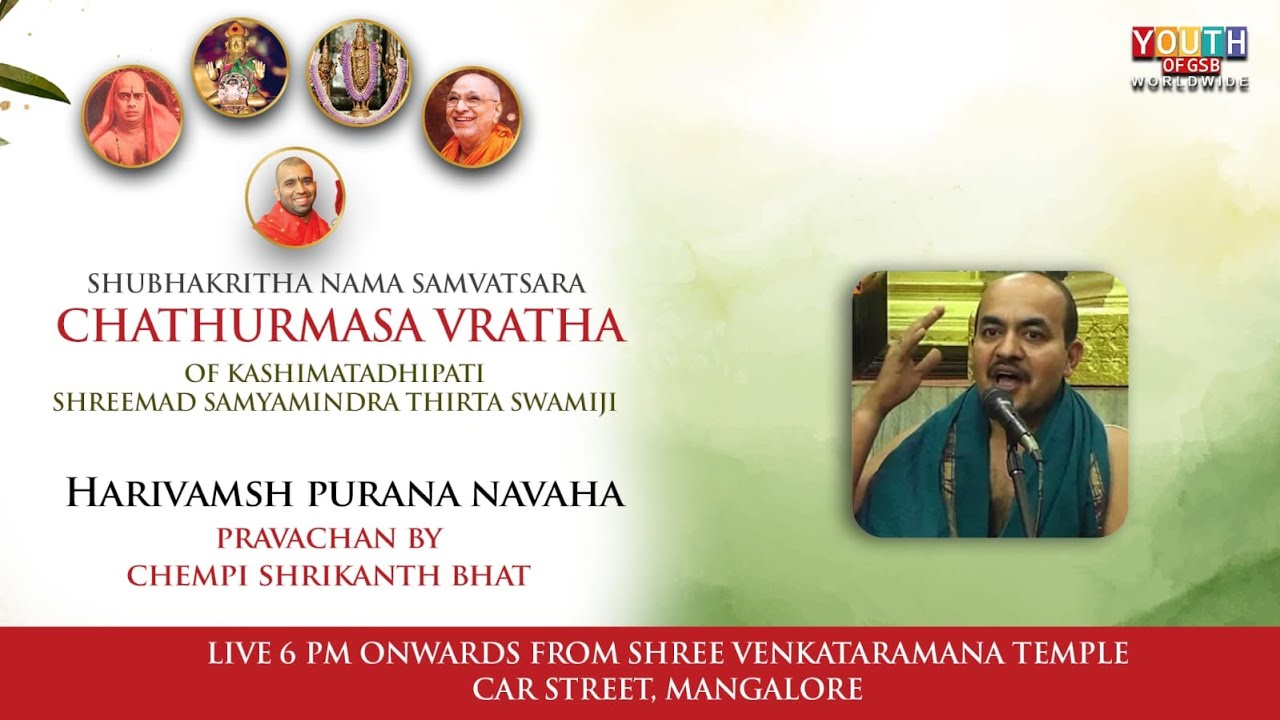 YOUTH
OF GSB
WORLDWIDE

SHUBHAKRITHA NAMA SAMVATSARA
CHATHURMASA VRATHA
OF KASHIMATADHIPATI
SHREEMAD SAMYAMINDRA THIRTA SWAMIJI

HARIVAMSH PURANA NAVAHA
PRAVACHAN BY
CHEMPI SHRIKANTH BHAT

LIVE 6 PM ONWARDS FROM SHREE VENKATARAMANA TEMPLE
CAR STREET, MANGALORE